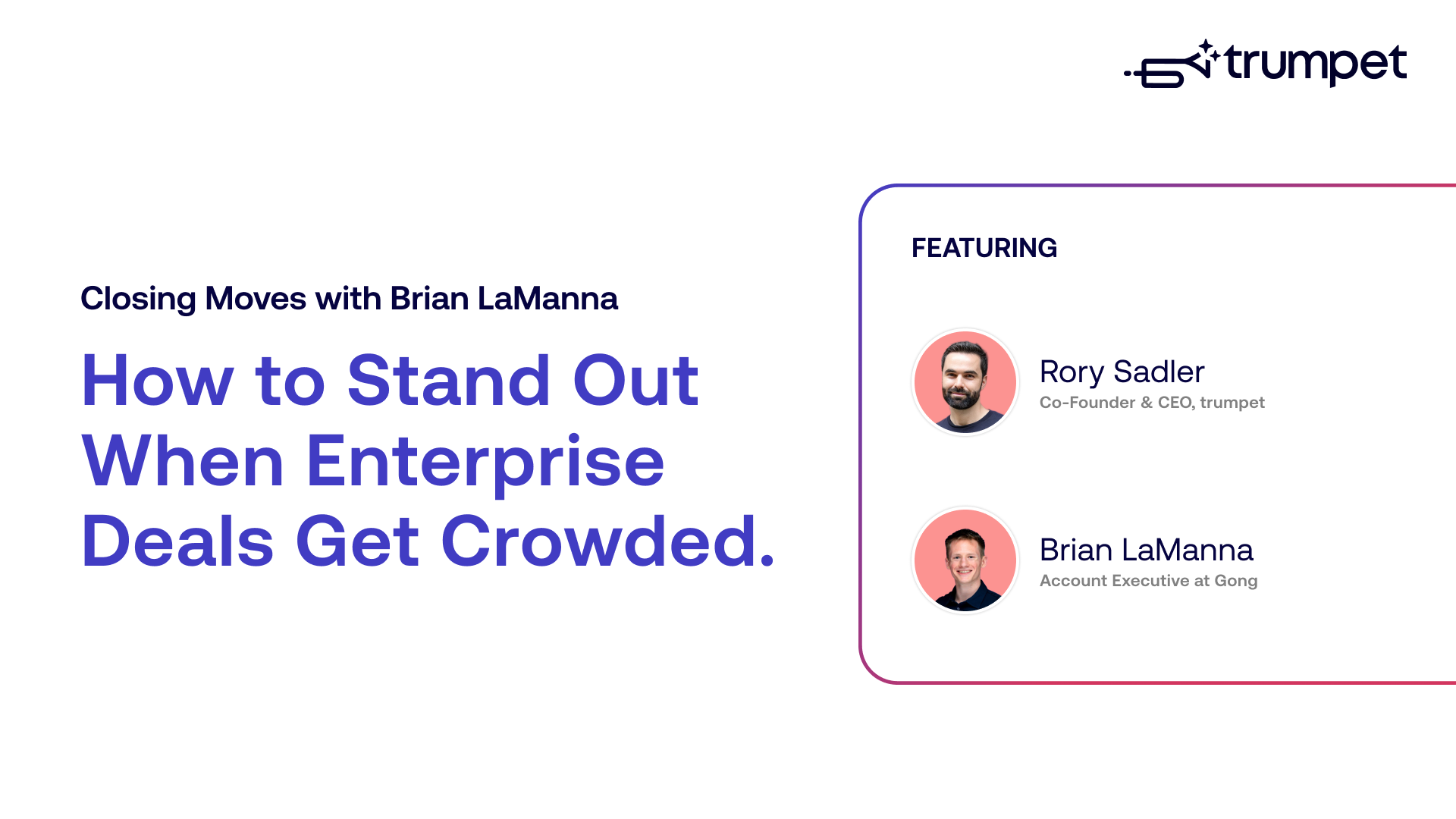 trumpet

Closing Moves with Brian LaManna

How to Stand Out When Enterprise Deals Get Crowded.

FEATURING

Rory Sadler
Co-Founder & CEO, trumpet

Brian LaManna
Account Executive at Gong